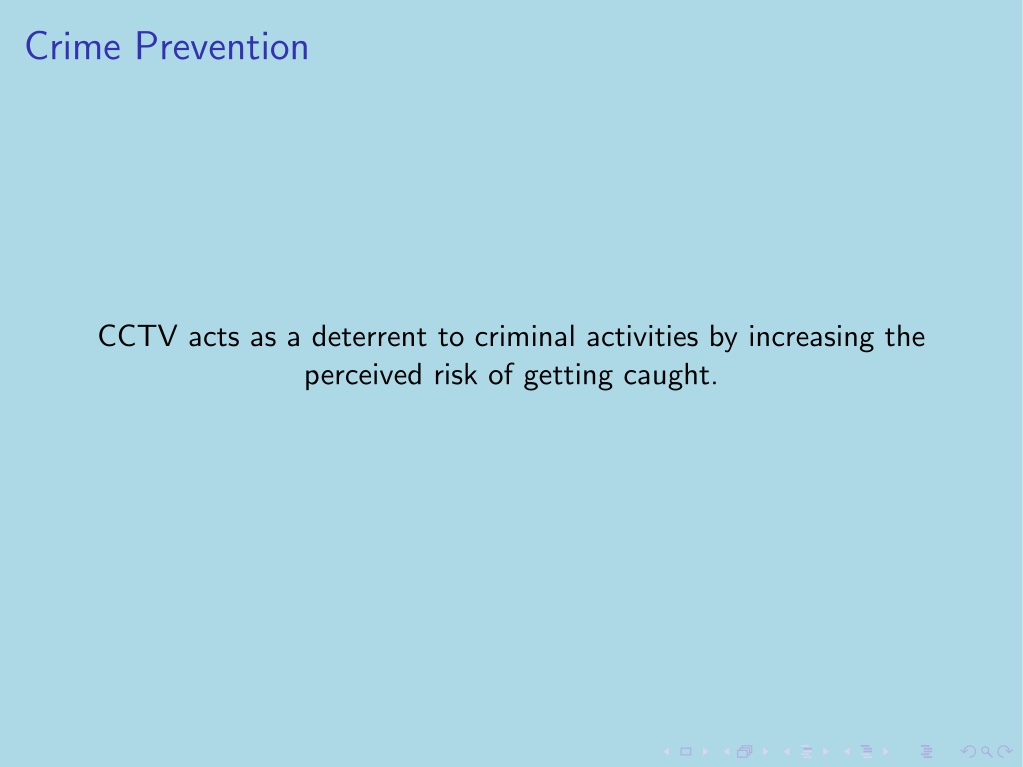 Crime Prevention

CCTV acts as a deterrent to criminal activities by increasing the perceived risk of getting caught.